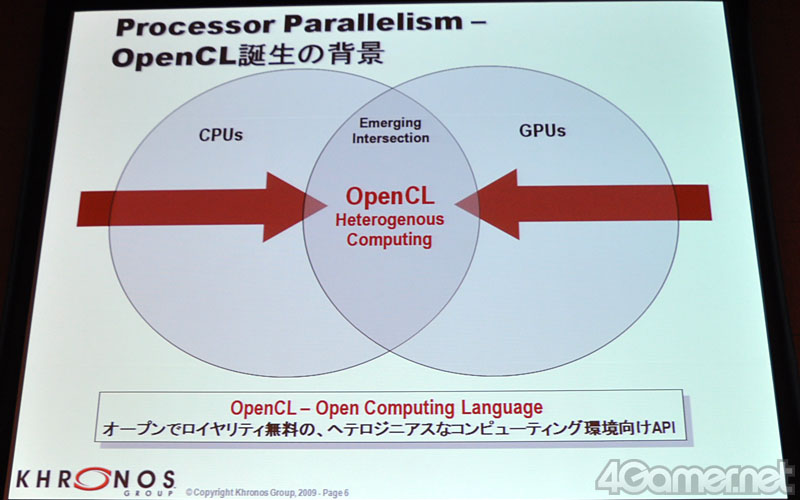 Processor Parallelism –
OpenCL誕生の背景

CPUs

Emerging Intersection

GPUs

OpenCL
Heterogenous Computing

OpenCL – Open Computing Language
オープンでロイヤリティ無料の、ヘテロジニアスなコンピューティング環境向けAPI

KHRONOS GROUP

© Copyright Khronos Group, 2009 - Page 6

4Gamer.net